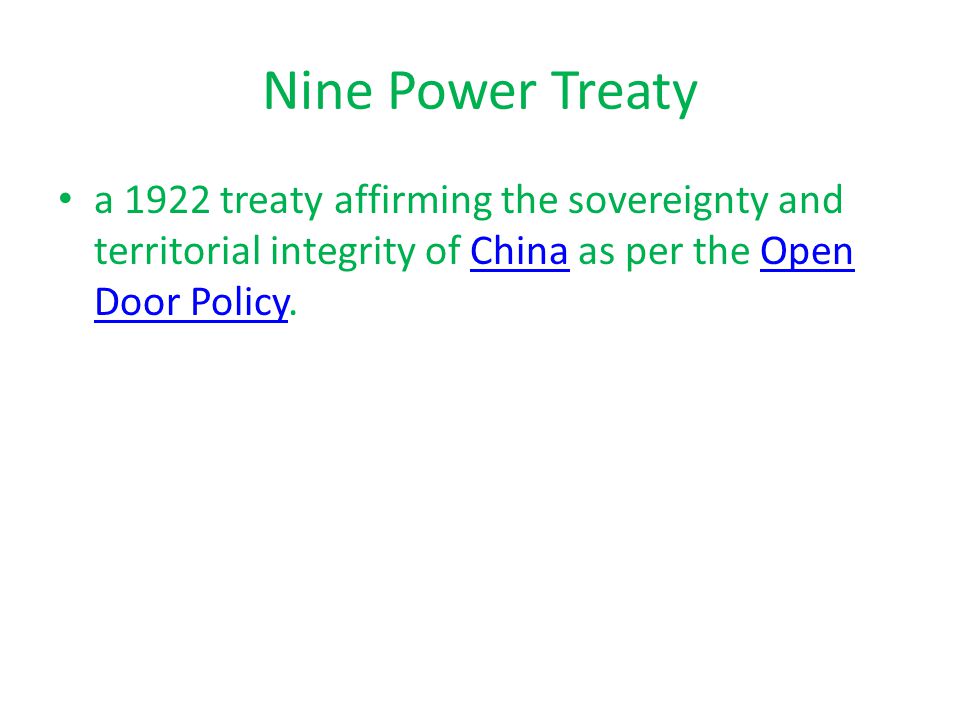 Nine Power Treaty

• a 1922 treaty affirming the sovereignty and territorial integrity of China as per the Open Door Policy.